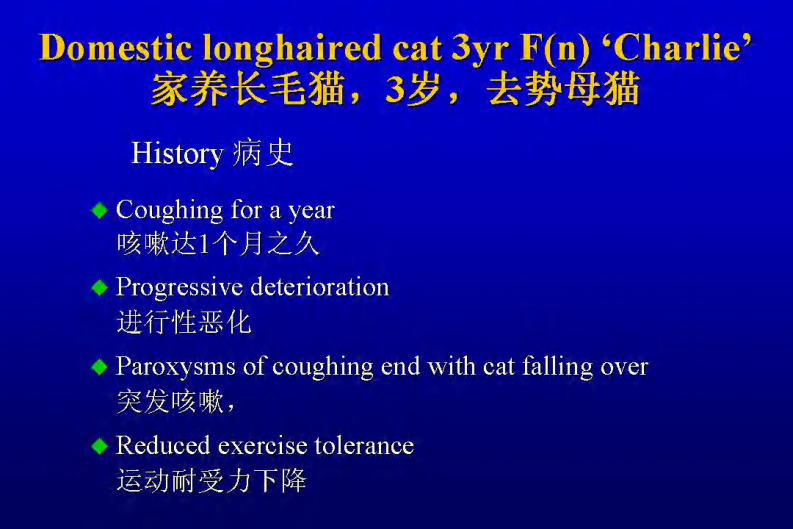 Domestic longhaired cat 3yr F(n) ‘Charlie’
家养长毛猫，3岁，去势母猫

History 病史

◆ Coughing for a year
咳嗽达1个月之久

◆ Progressive deterioration
进行性恶化

◆ Paroxysms of coughing end with cat falling over
突发咳嗽，

◆ Reduced exercise tolerance
运动耐受力下降